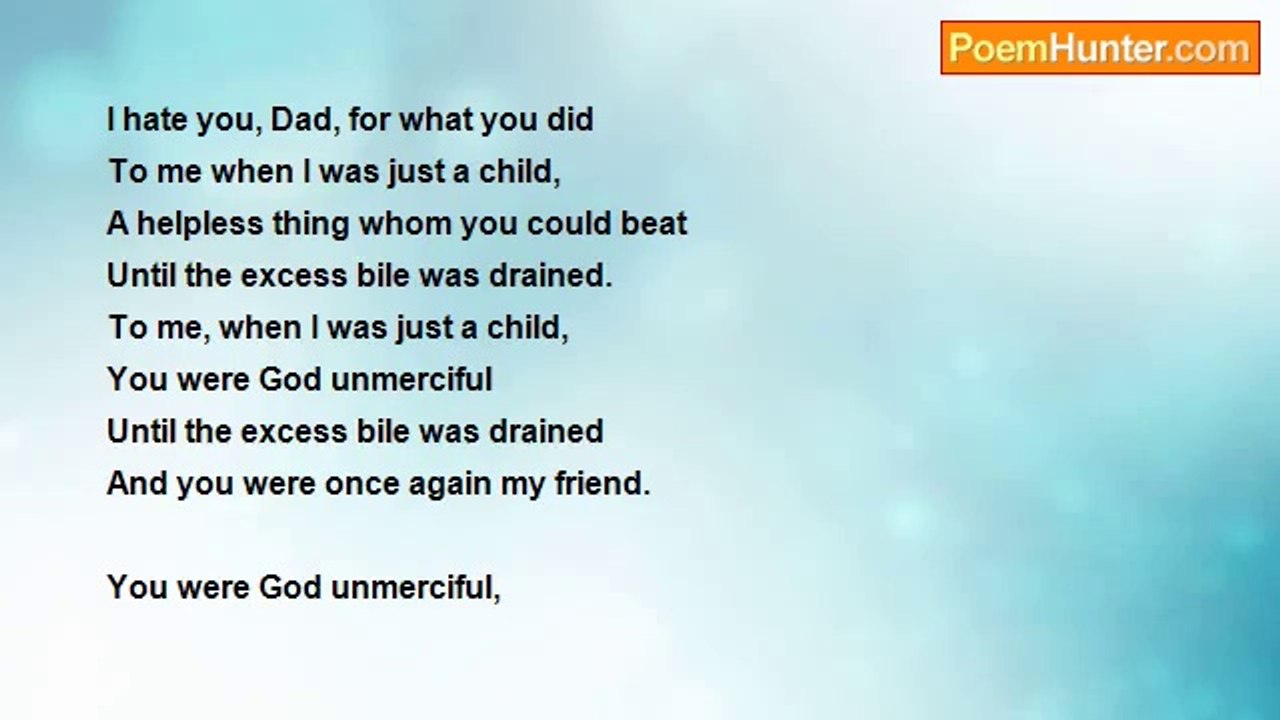 PoemHunter.com

I hate you, Dad, for what you did
To me when I was just a child,
A helpless thing whom you could beat
Until the excess bile was drained.
To me, when I was just a child,
You were God unmerciful
Until the excess bile was drained
And you were once again my friend.

You were God unmerciful,